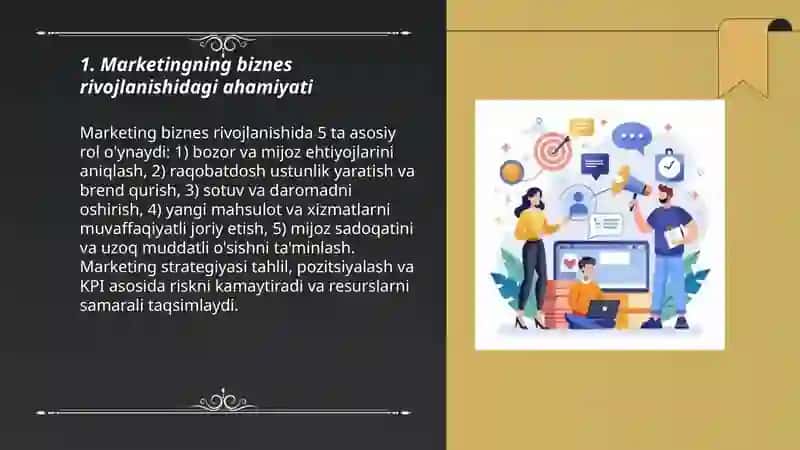 1. Marketingning biznes rivojlanishidagi ahamiyati

Marketing biznes rivojlanishida 5 ta asosiy rol o'ynaydi: 1) bozor va mijoz ehtiyojlarini aniqlash, 2) raqobatdosh ustunlik yaratish va brend qurish, 3) sotuv va daromadni oshirish, 4) yangi mahsulot va xizmatlarni muvaffaqiyatli joriy etish, 5) mijoz sadoqatini va uzoq muddatli o'sishni ta'minlash. Marketing strategiyasi tahlil, pozitsiyalash va KPI asosida riskni kamaytiradi va resurslarni samarali taqsimlaydi.